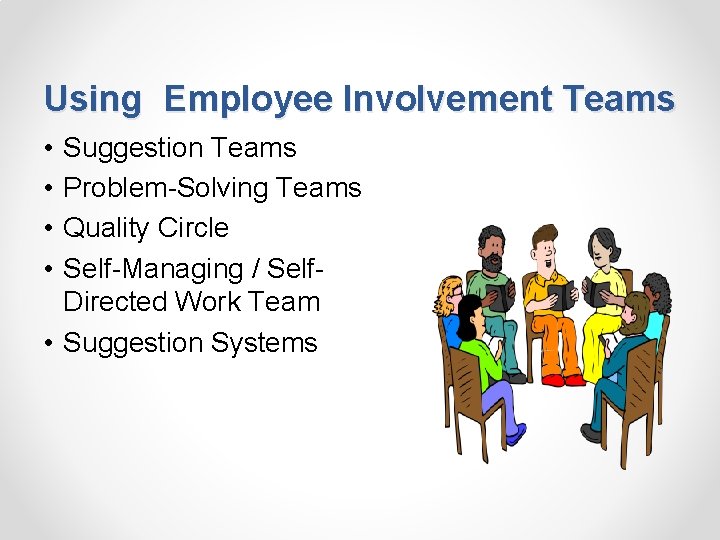 Using Employee Involvement Teams

• Suggestion Teams
• Problem-Solving Teams
• Quality Circle
• Self-Managing / Self-Directed Work Team
• Suggestion Systems